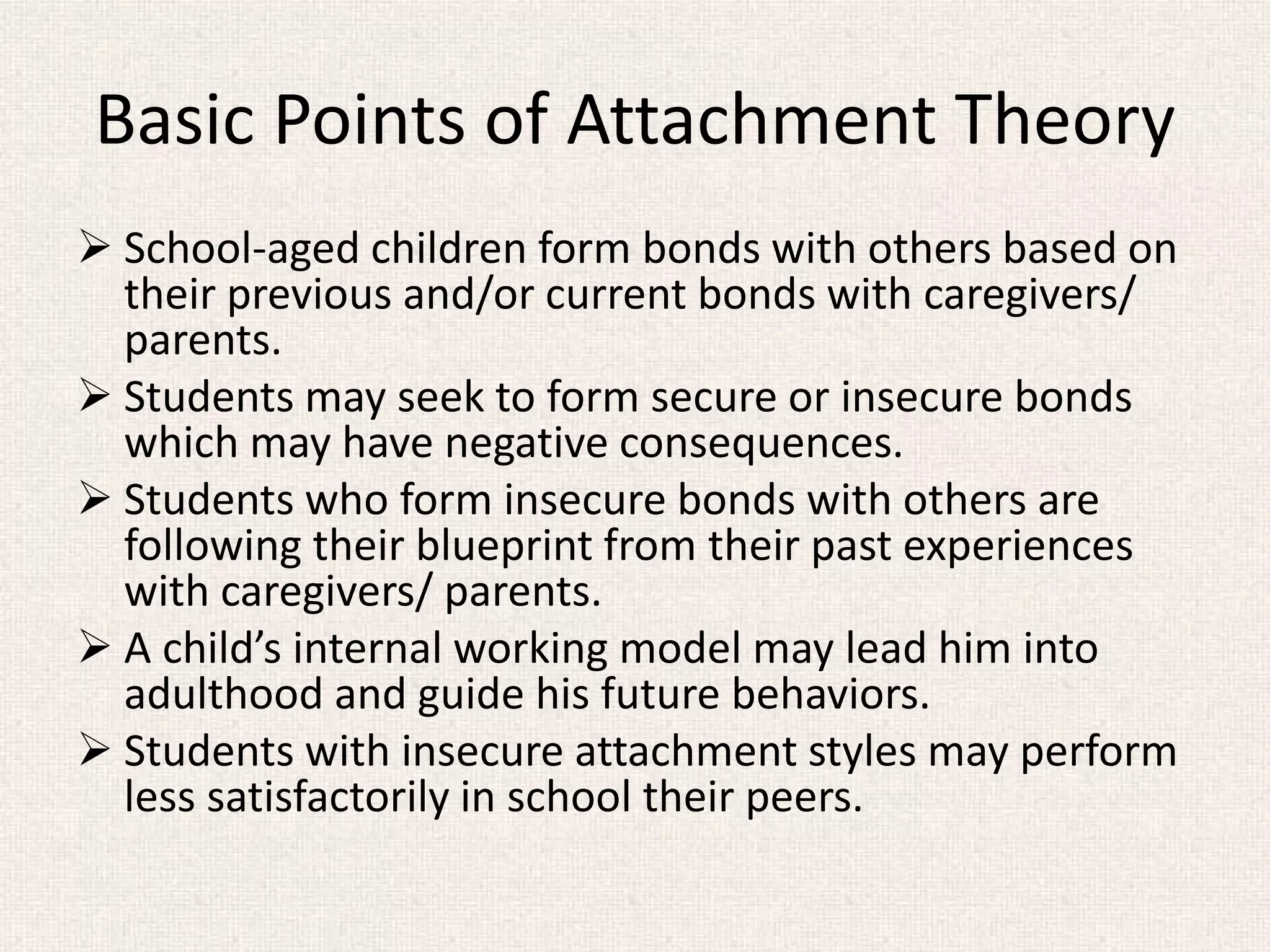 Basic Points of Attachment Theory

➢ School-aged children form bonds with others based on their previous and/or current bonds with caregivers/ parents.

➢ Students may seek to form secure or insecure bonds which may have negative consequences.

➢ Students who form insecure bonds with others are following their blueprint from their past experiences with caregivers/ parents.

➢ A child's internal working model may lead him into adulthood and guide his future behaviors.

➢ Students with insecure attachment styles may perform less satisfactorily in school their peers.